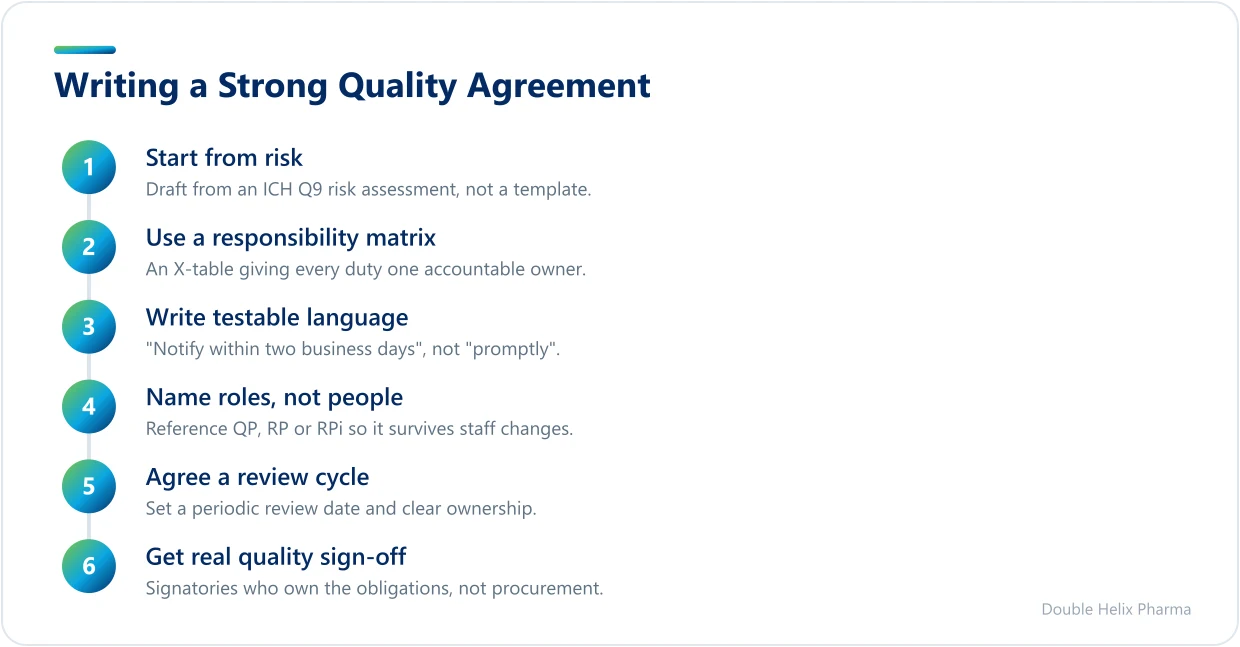 Writing a Strong Quality Agreement

1
Start from risk
Draft from an ICH Q9 risk assessment, not a template.

2
Use a responsibility matrix
An X-table giving every duty one accountable owner.

3
Write testable language
"Notify within two business days", not "promptly".

4
Name roles, not people
Reference QP, RP or RPi so it survives staff changes.

5
Agree a review cycle
Set a periodic review date and clear ownership.

6
Get real quality sign-off
Signatories who own the obligations, not procurement.

Double Helix Pharma